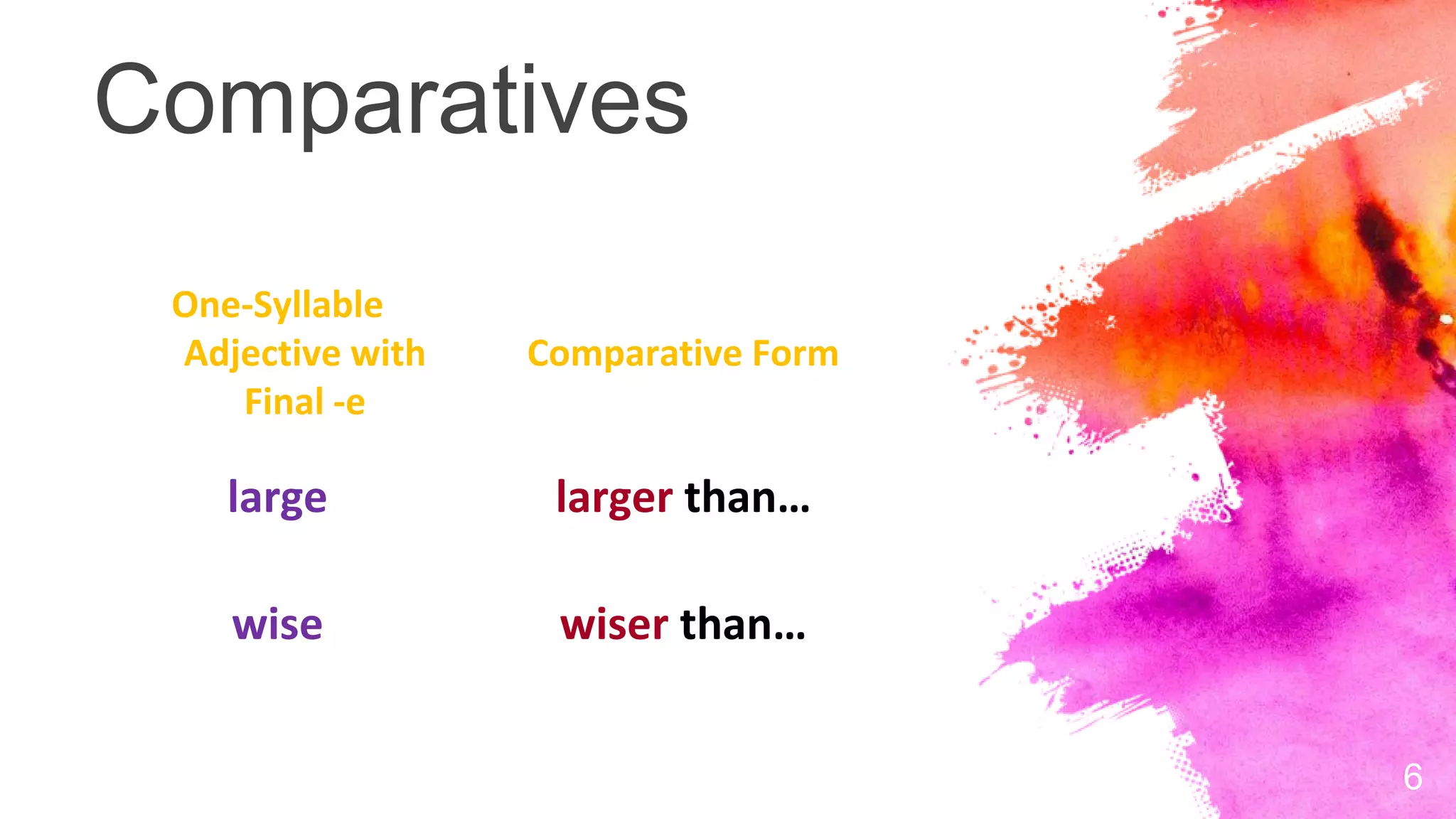 Comparatives

| One-Syllable Adjective with Final -e | Comparative Form |
|---|---|
| large | larger than… |
| wise | wiser than… |

6